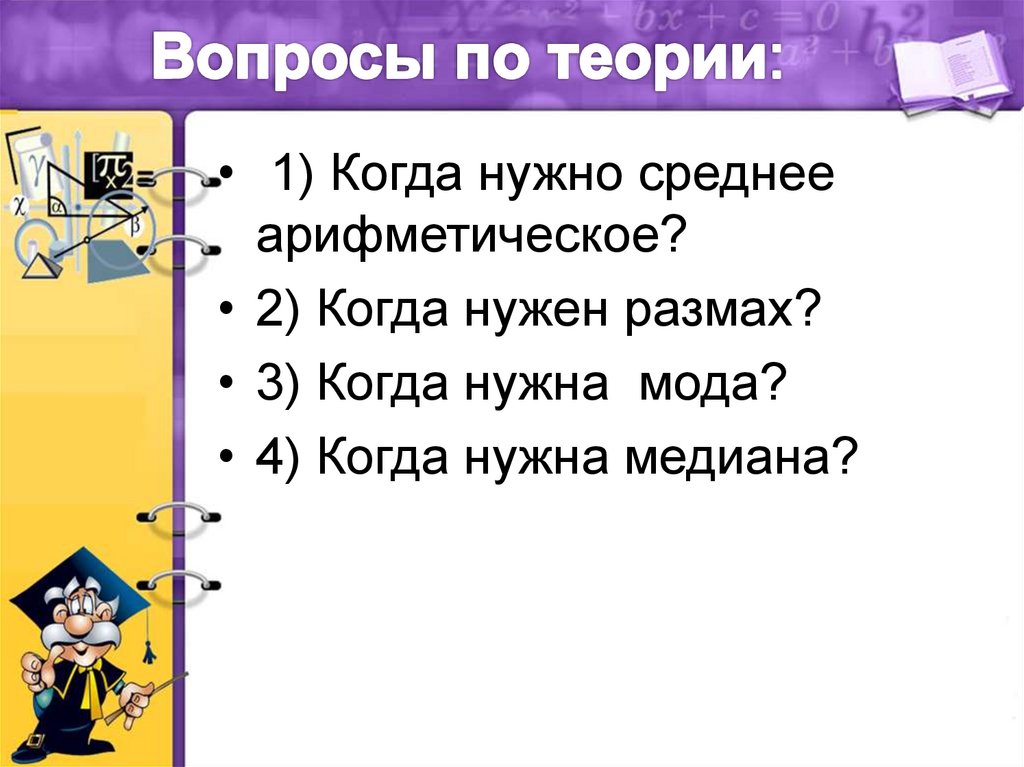 Вопросы по теории:

• 1) Когда нужно среднее арифметическое?

• 2) Когда нужен размах?

• 3) Когда нужна мода?

• 4) Когда нужна медиана?